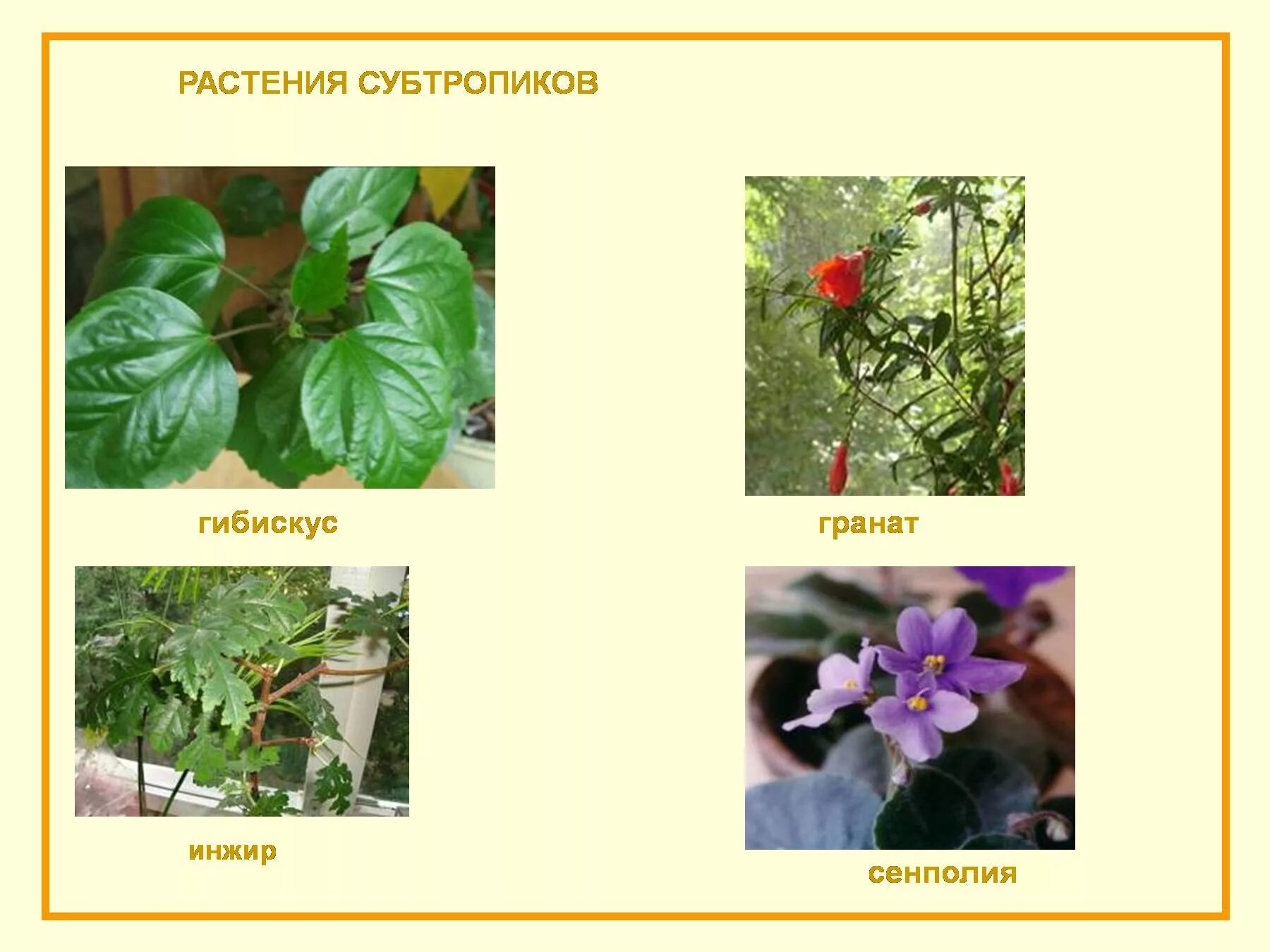 РАСТЕНИЯ СУБТРОПИКОВ

гибискус

гранат

инжир

сенполия